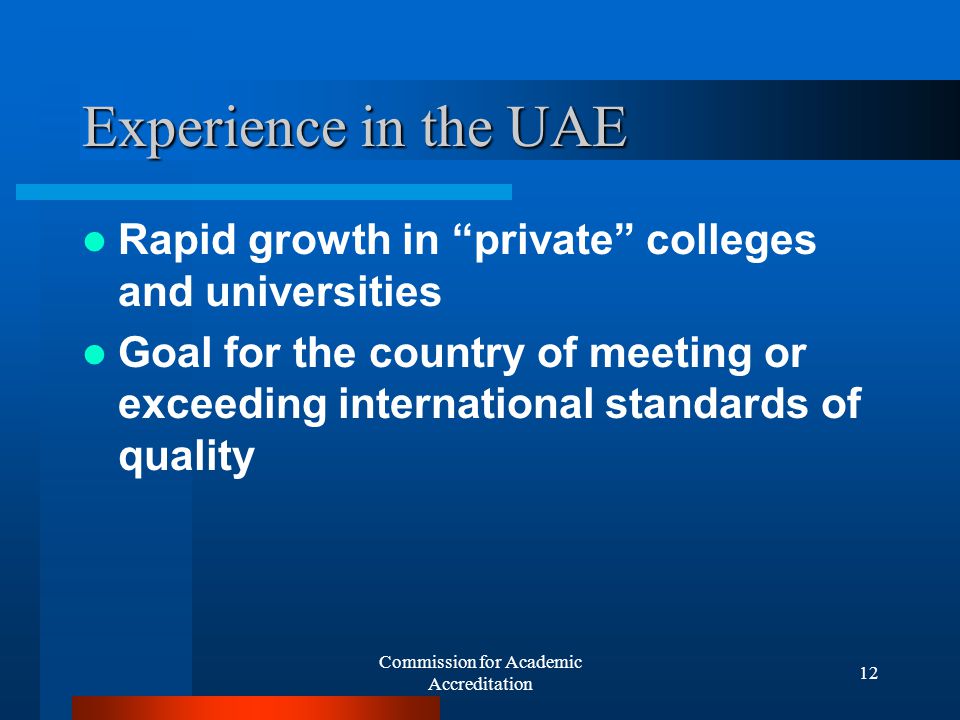 Experience in the UAE

- Rapid growth in “private” colleges and universities
- Goal for the country of meeting or exceeding international standards of quality

Commission for Academic Accreditation

12